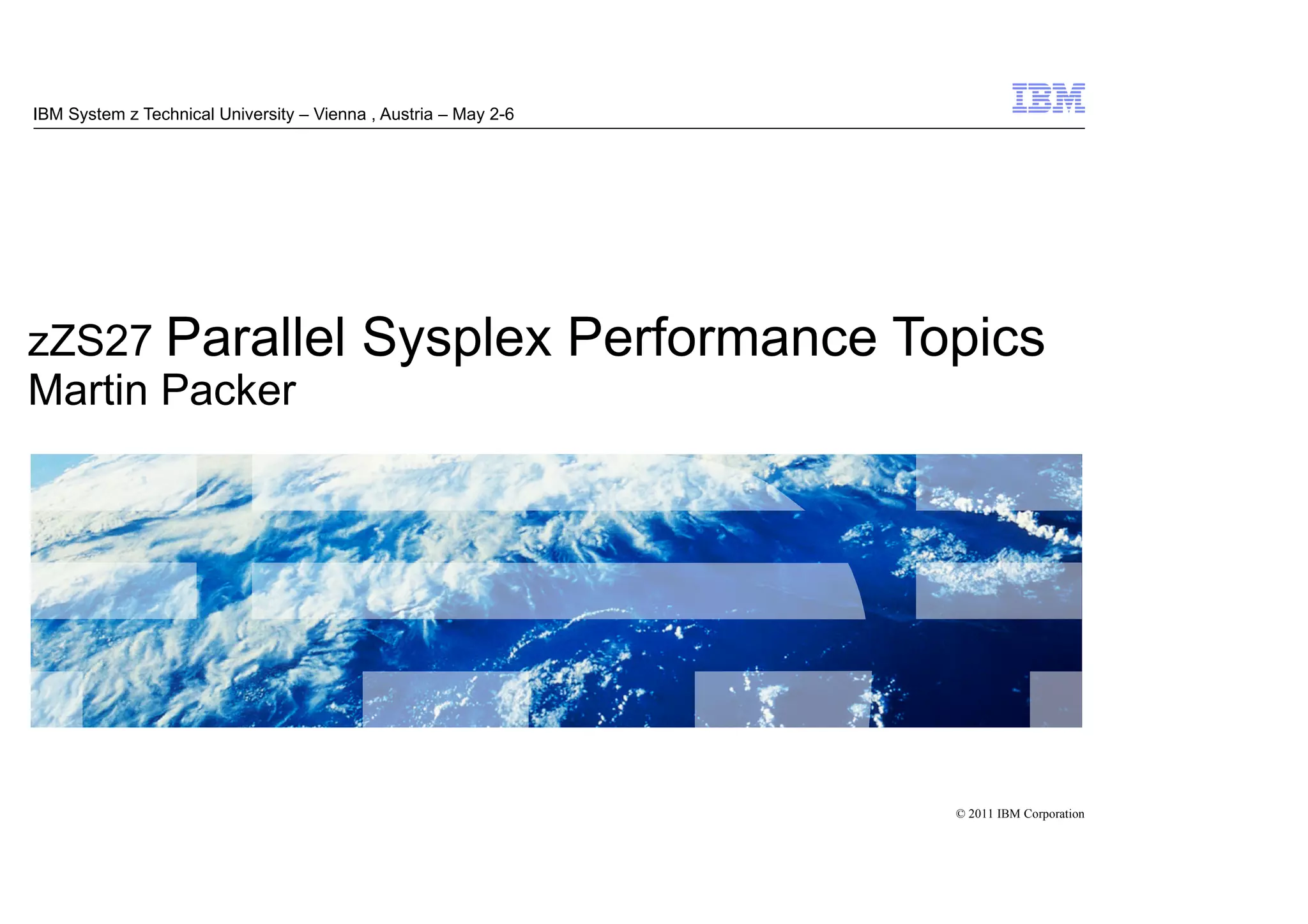 IBM System z Technical University – Vienna , Austria – May 2-6

IBM

zZS27 Parallel Sysplex Performance Topics
Martin Packer

© 2011 IBM Corporation